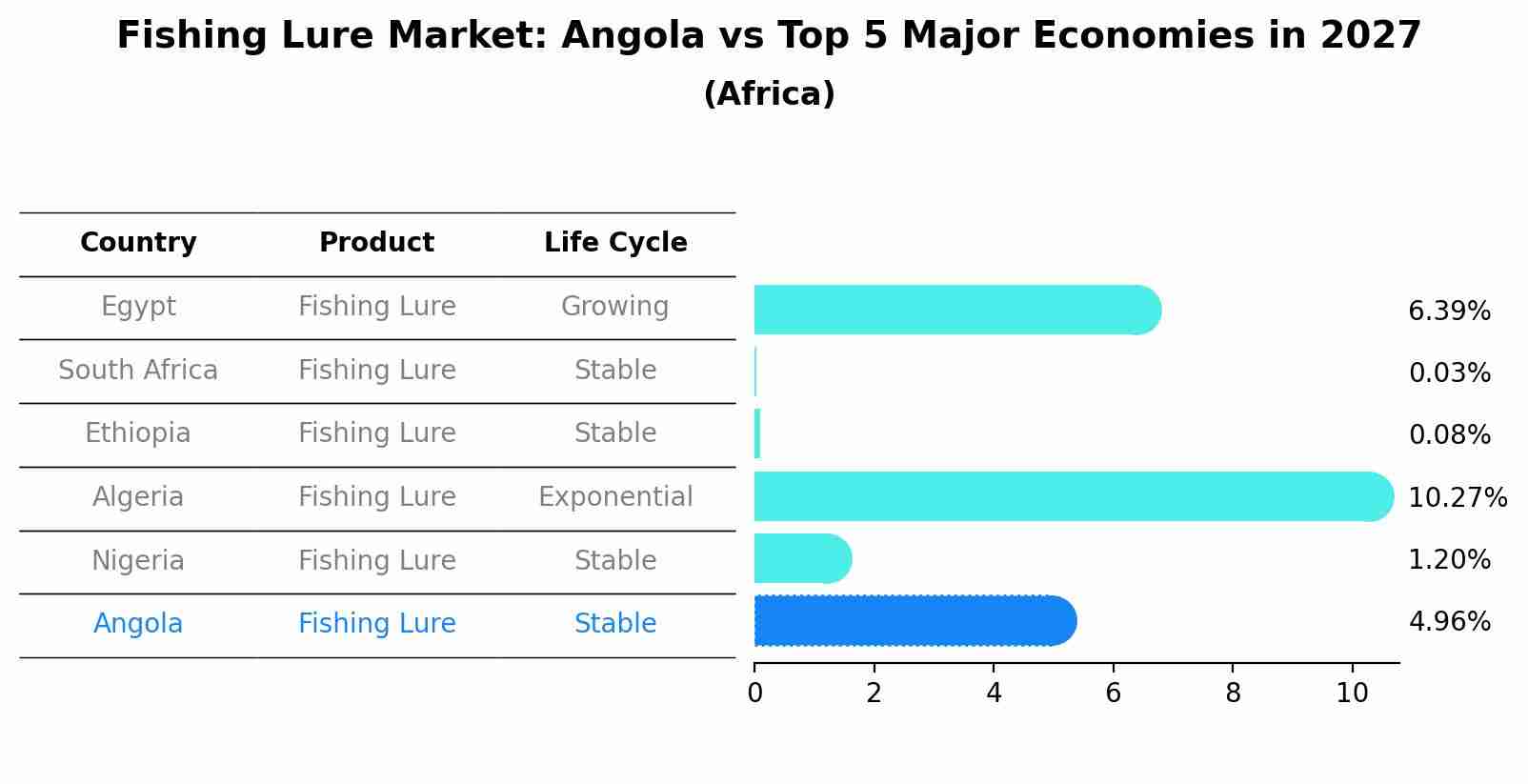 Fishing Lure Market: Angola vs Top 5 Major Economies in 2027
(Africa)

| Country | Product | Life Cycle |
|---|---|---|
| Egypt | Fishing Lure | Growing |
| South Africa | Fishing Lure | Stable |
| Ethiopia | Fishing Lure | Stable |
| Algeria | Fishing Lure | Exponential |
| Nigeria | Fishing Lure | Stable |
| Angola | Fishing Lure | Stable |

6.39%
0.03%
0.08%
10.27%
1.20%
4.96%

0 2 4 6 8 10